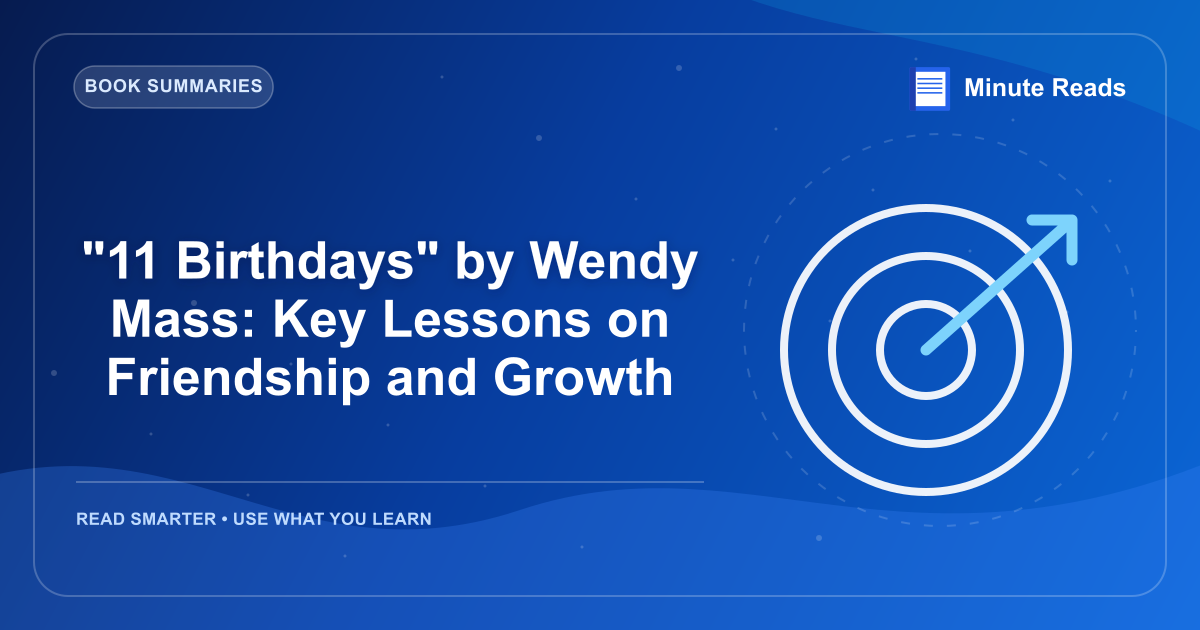 BOOK SUMMARIES

Minute Reads

"11 Birthdays" by Wendy Mass: Key Lessons on Friendship and Growth

READ SMARTER • USE WHAT YOU LEARN